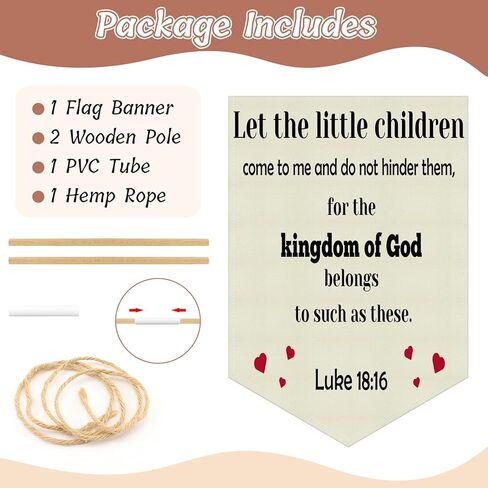 Package Includes

• 1 Flag Banner
• 2 Wooden Pole
• 1 PVC Tube
• 1 Hemp Rope

Let the little children

come to me and do not hinder them,

for the

kingdom of God

belongs

to such as these.

Luke 18:16